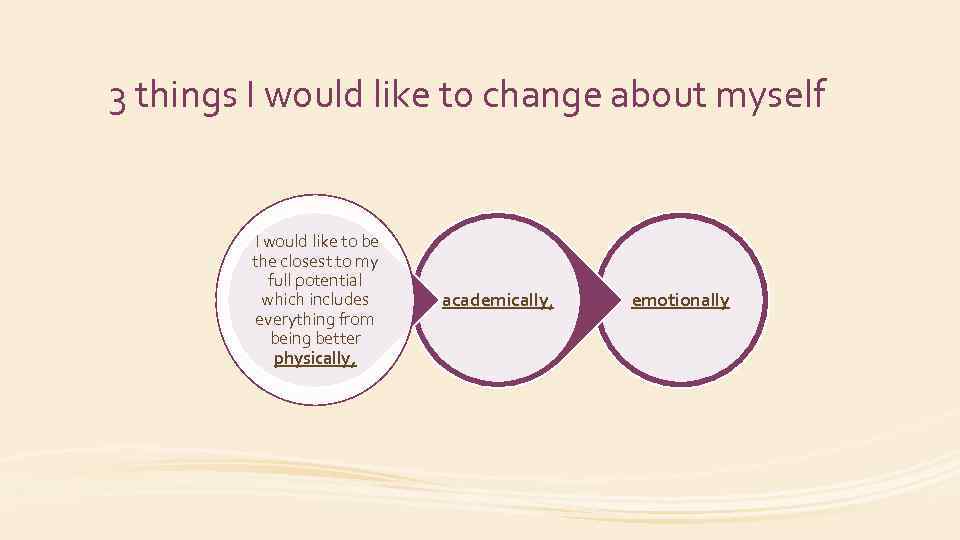 3 things I would like to change about myself

I would like to be the closest to my full potential which includes everything from being better physically,

academically,

emotionally